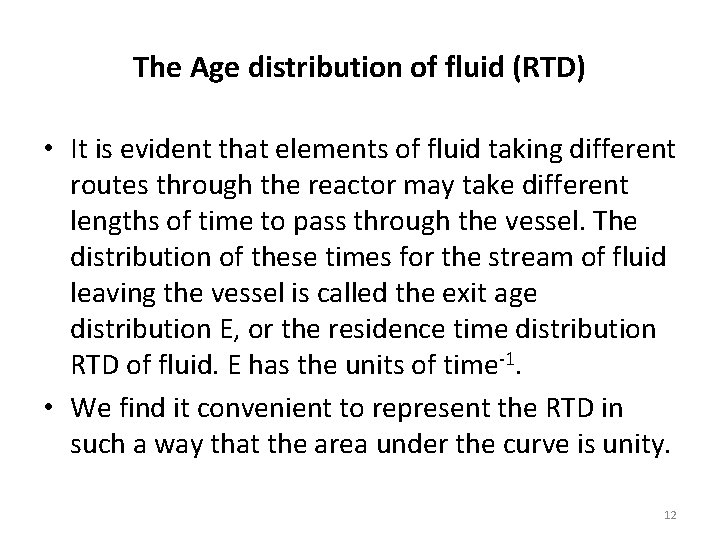 The Age distribution of fluid (RTD)

• It is evident that elements of fluid taking different routes through the reactor may take different lengths of time to pass through the vessel. The distribution of these times for the stream of fluid leaving the vessel is called the exit age distribution E, or the residence time distribution RTD of fluid. E has the units of time$^{-1}$.

• We find it convenient to represent the RTD in such a way that the area under the curve is unity.

12